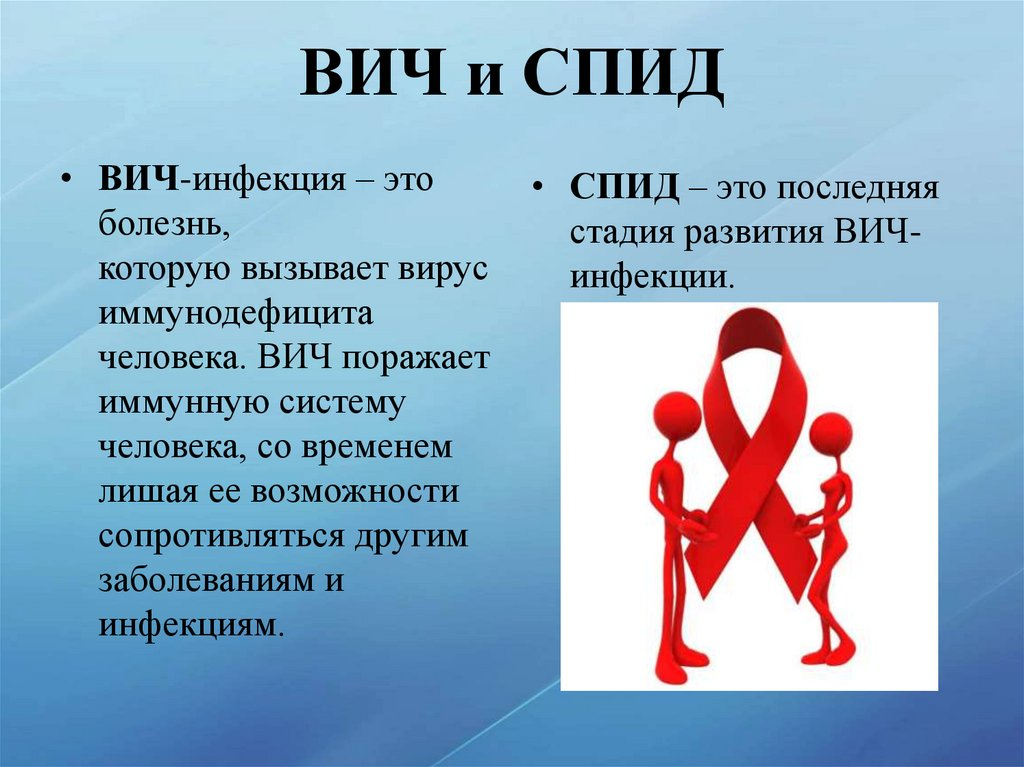 ВИЧ и СПИД

• ВИЧ-инфекция – это болезнь, которую вызывает вирус иммунодефицита человека. ВИЧ поражает иммунную систему человека, со временем лишая ее возможности сопротивляться другим заболеваниям и инфекциям.

• СПИД – это последняя стадия развития ВИЧ-инфекции.